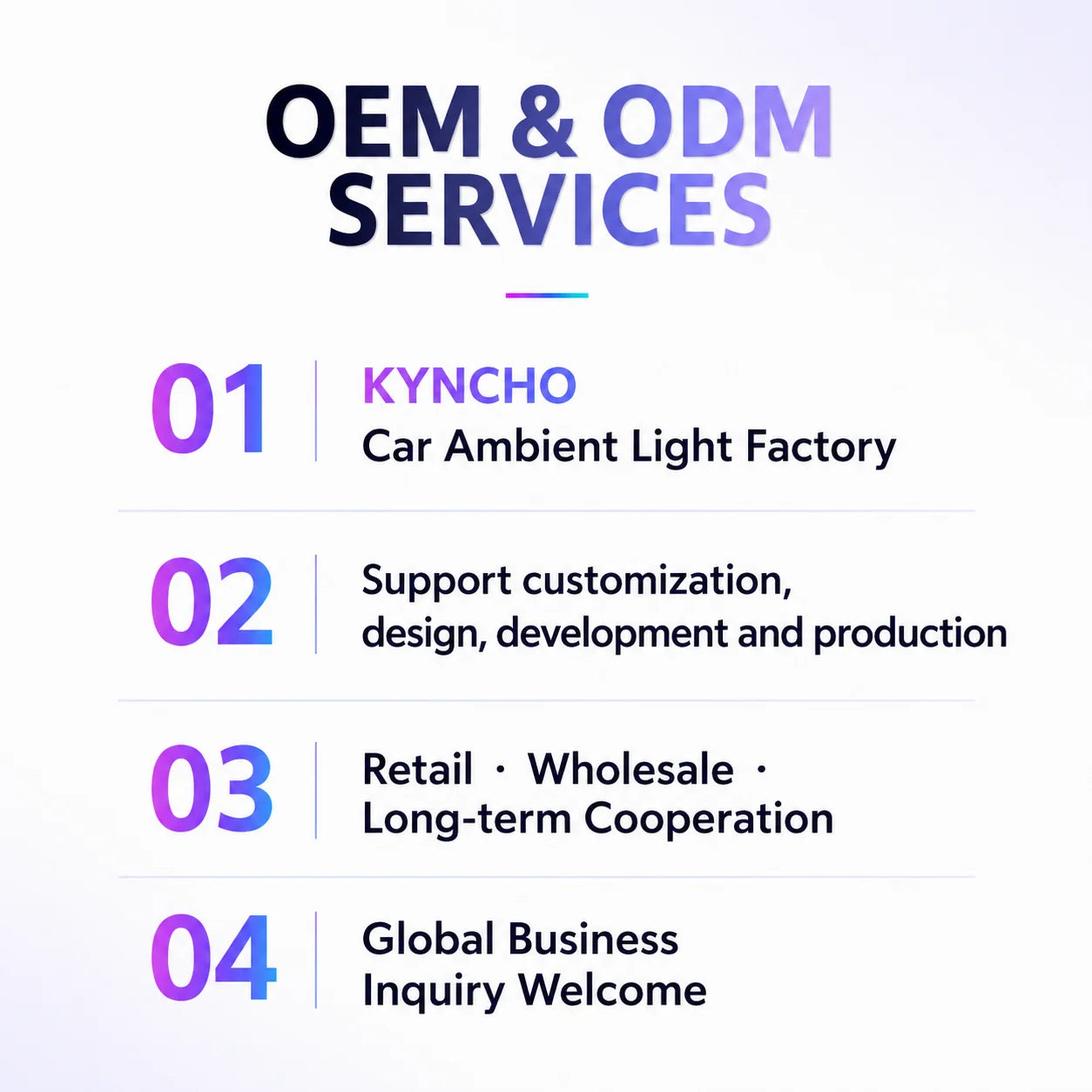 OEM & ODM SERVICES

01 KYNCHO
Car Ambient Light Factory

02 Support customization,
design, development and production

03 Retail · Wholesale ·
Long-term Cooperation

04 Global Business
Inquiry Welcome